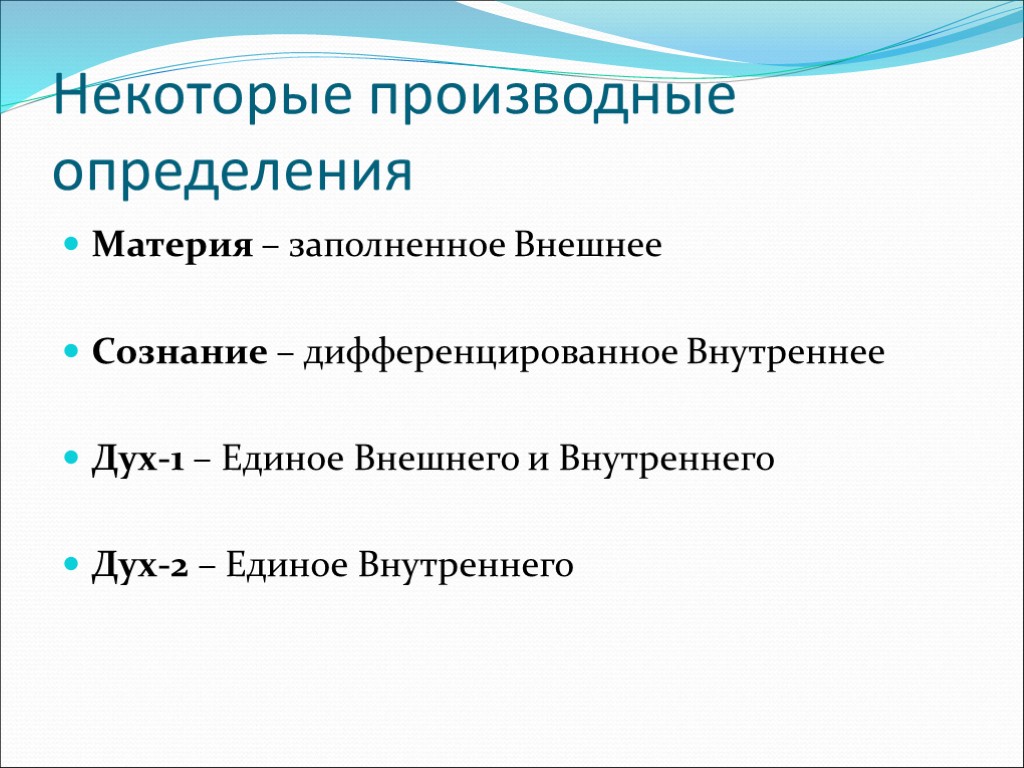 Некоторые производные определения

Материя – заполненное Внешнее

Сознание – дифференцированное Внутреннее

Дух-1 – Единое Внешнего и Внутреннего

Дух-2 – Единое Внутреннего